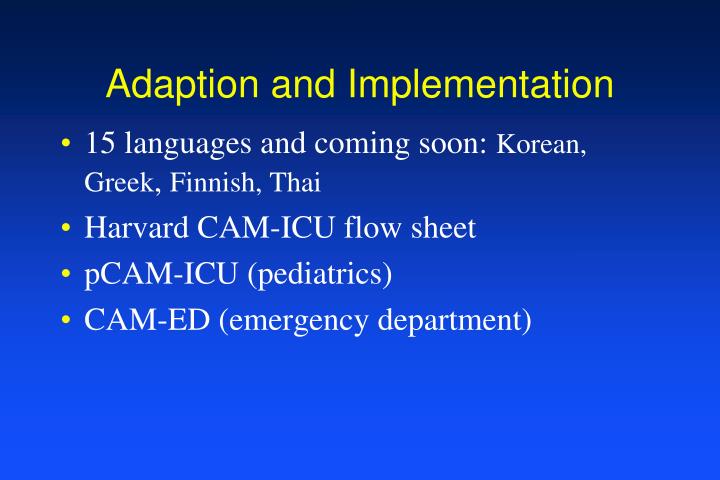 Adaption and Implementation

• 15 languages and coming soon: Korean, Greek, Finnish, Thai
• Harvard CAM-ICU flow sheet
• pCAM-ICU (pediatrics)
• CAM-ED (emergency department)